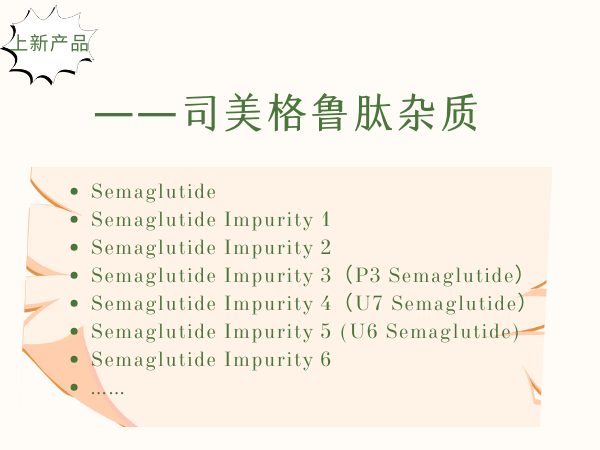 上新产品

——司美格鲁肽杂质

- Semaglutide
- Semaglutide Impurity 1
- Semaglutide Impurity 2
- Semaglutide Impurity 3（P3 Semaglutide）
- Semaglutide Impurity 4（U7 Semaglutide）
- Semaglutide Impurity 5 (U6 Semaglutide)
- Semaglutide Impurity 6
- ……